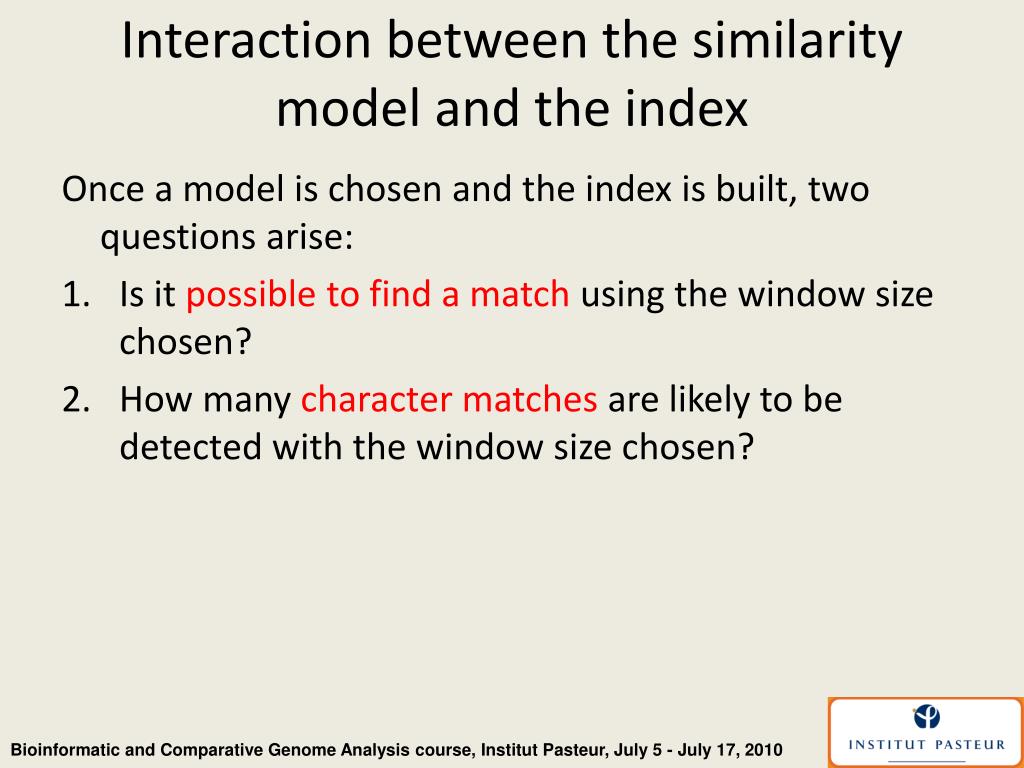 Interaction between the similarity model and the index

Once a model is chosen and the index is built, two questions arise:

1. Is it possible to find a match using the window size chosen?
2. How many character matches are likely to be detected with the window size chosen?

Bioinformatic and Comparative Genome Analysis course, Institut Pasteur, July 5 - July 17, 2010

INSTITUT PASTEUR